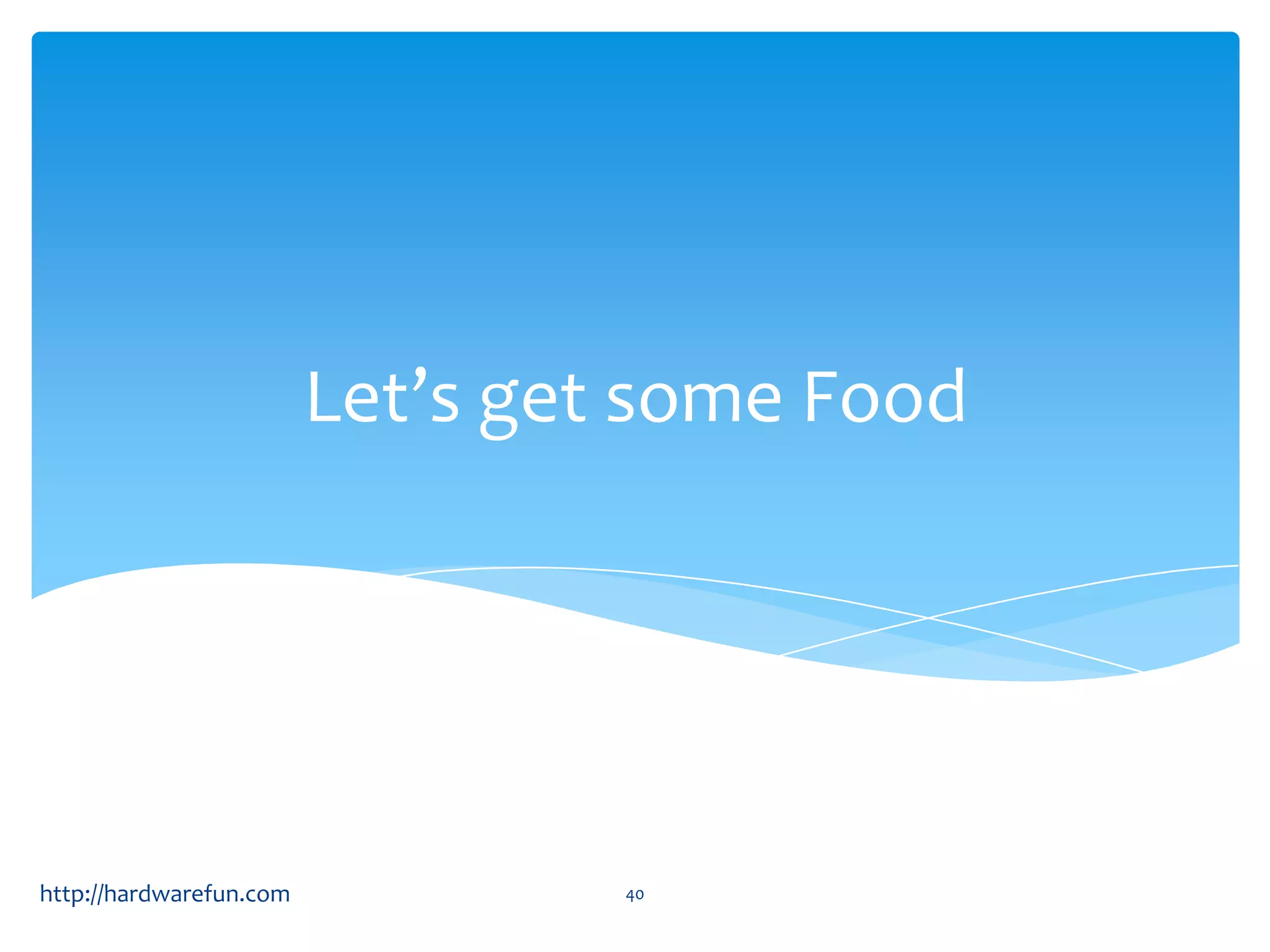 Let’s get some Food

http://hardwarefun.com

40